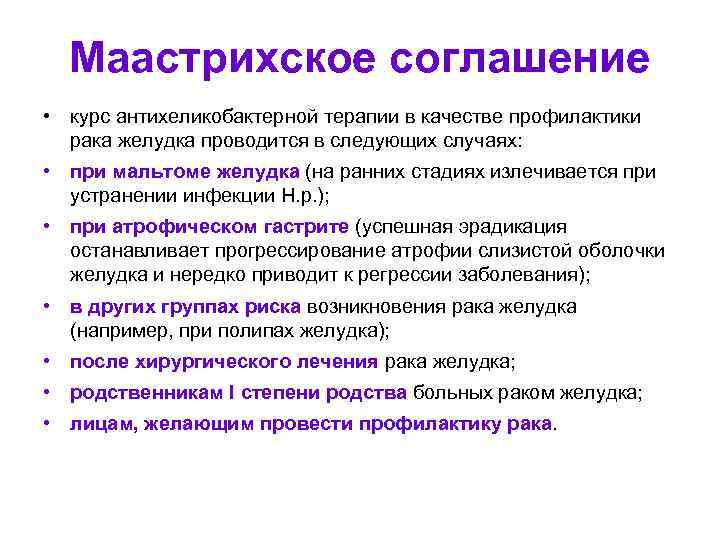 Маастрихское соглашение

• курс антихеликобактерной терапии в качестве профилактики рака желудка проводится в следующих случаях:

• при мальтоме желудка (на ранних стадиях излечивается при устранении инфекции Н.р.);

• при атрофическом гастрите (успешная эрадикация останавливает прогрессирование атрофии слизистой оболочки желудка и нередко приводит к регрессии заболевания);

• в других группах риска возникновения рака желудка (например, при полипах желудка);

• после хирургического лечения рака желудка;

• родственникам I степени родства больных раком желудка;

• лицам, желающим провести профилактику рака.